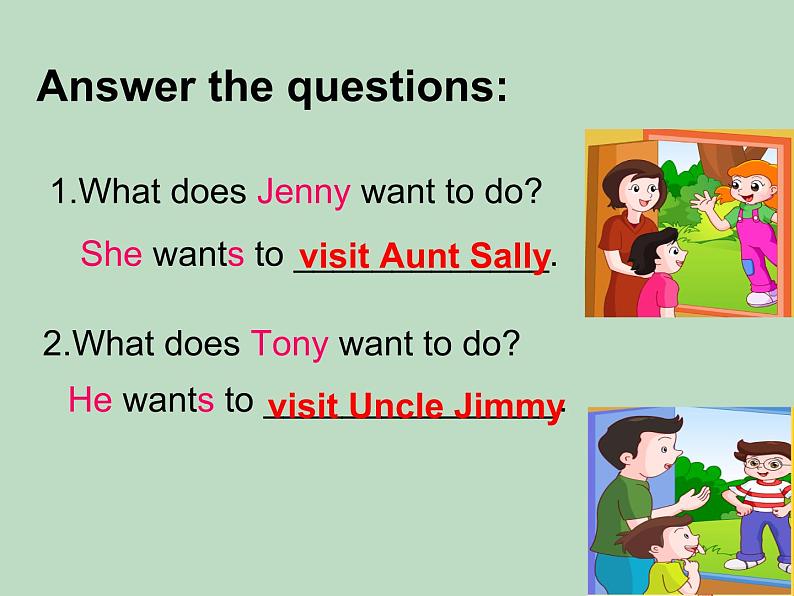 Answer the questions:

1.What does Jenny want to do?

She wants to visit Aunt Sally.

2.What does Tony want to do?

He wants to visit Uncle Jimmy.